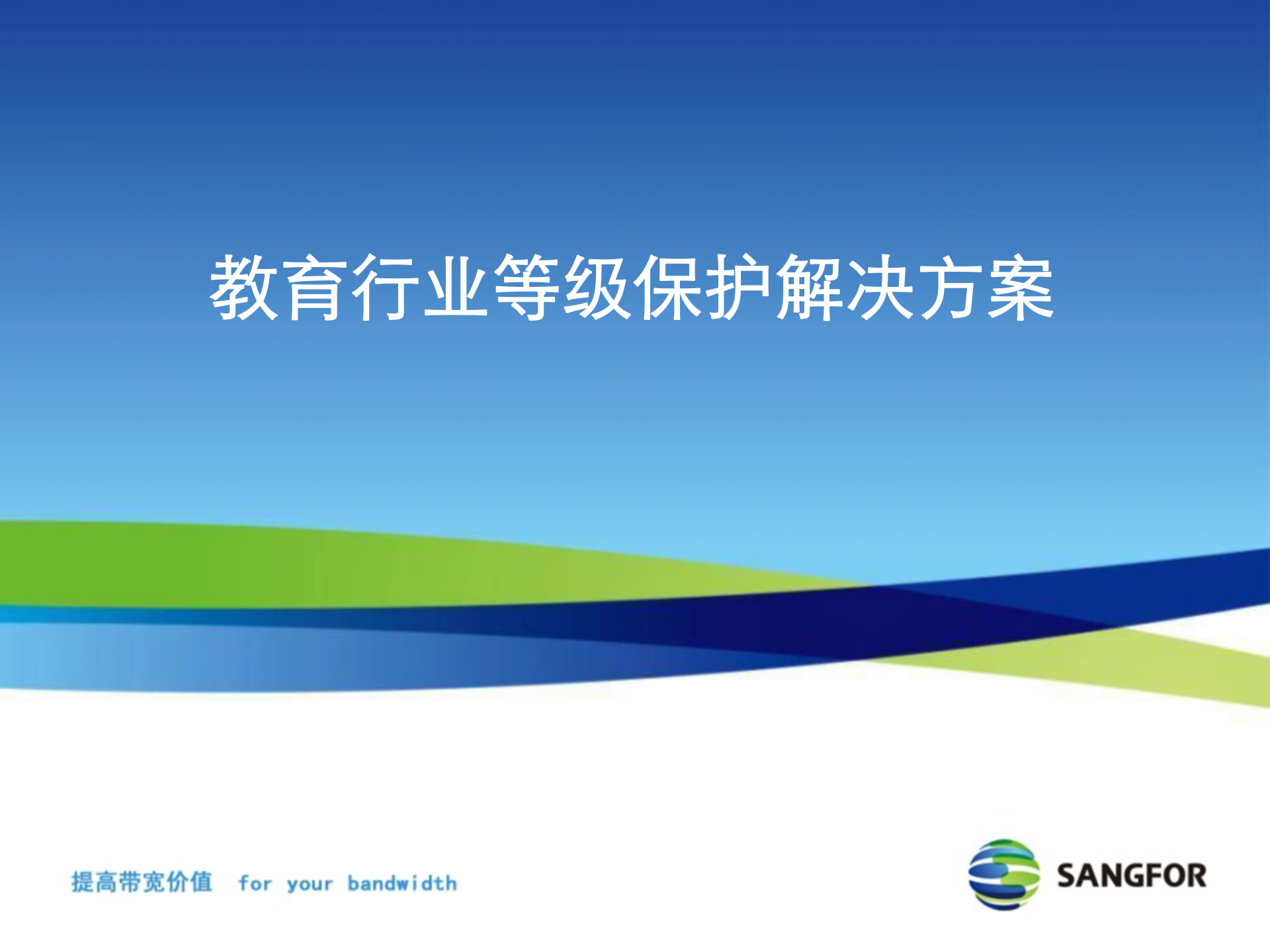 教育行业等级保护解决方案

提高带宽价值 for your bandwidth

SANGFOR